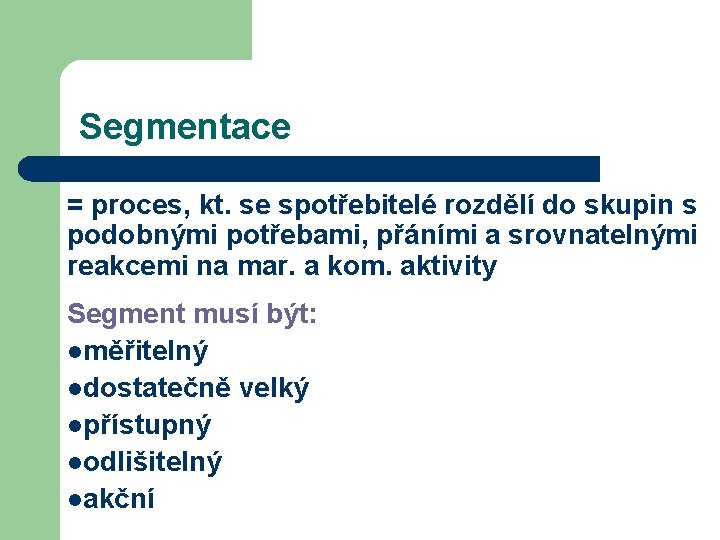 Segmentace

= proces, kt. se spotřebitelé rozdělí do skupin s podobnými potřebami, přáními a srovnatelnými reakcemi na mar. a kom. aktivity

Segment musí být:

●měřitelný

●dostatečně velký

●přístupný

●odlišitelný

●akční